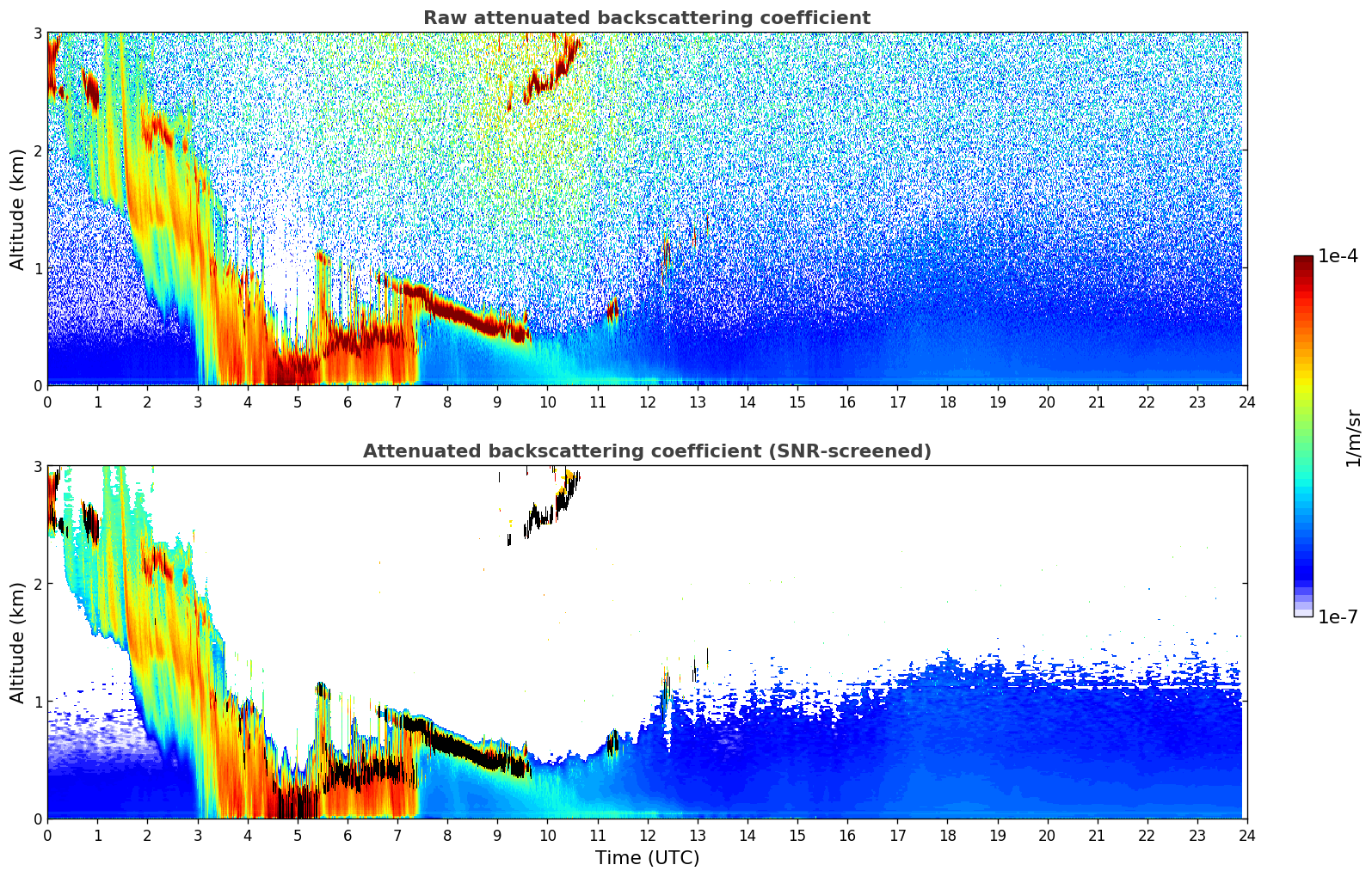 Raw attenuated backscattering coefficient

Altitude (km)

3
2
1
0

0 1 2 3 4 5 6 7 8 9 10 11 12 13 14 15 16 17 18 19 20 21 22 23 24

Attenuated backscattering coefficient (SNR-screened)

Altitude (km)

3
2
1
0

0 1 2 3 4 5 6 7 8 9 10 11 12 13 14 15 16 17 18 19 20 21 22 23 24

Time (UTC)

1e-4
1/m/sr
1e-7